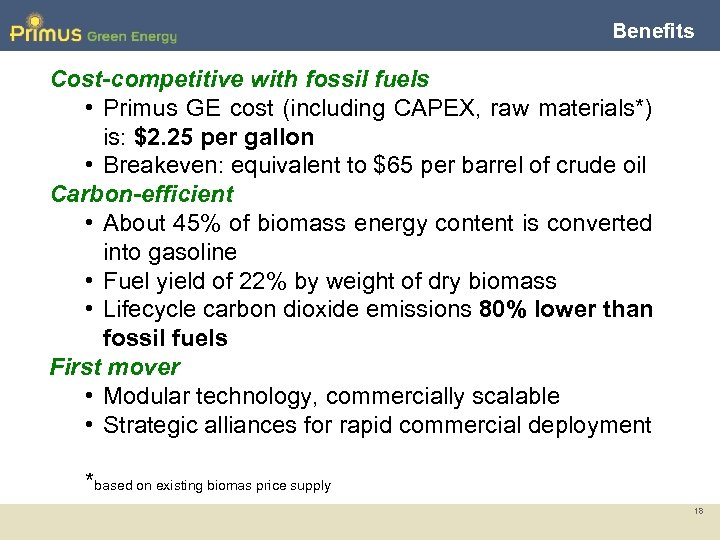 Primus Green Energy

Benefits

Cost-competitive with fossil fuels
• Primus GE cost (including CAPEX, raw materials*) is: $2.25 per gallon
• Breakeven: equivalent to $65 per barrel of crude oil

Carbon-efficient
• About 45% of biomass energy content is converted into gasoline
• Fuel yield of 22% by weight of dry biomass
• Lifecycle carbon dioxide emissions 80% lower than fossil fuels

First mover
• Modular technology, commercially scalable
• Strategic alliances for rapid commercial deployment

*based on existing biomas price supply

18